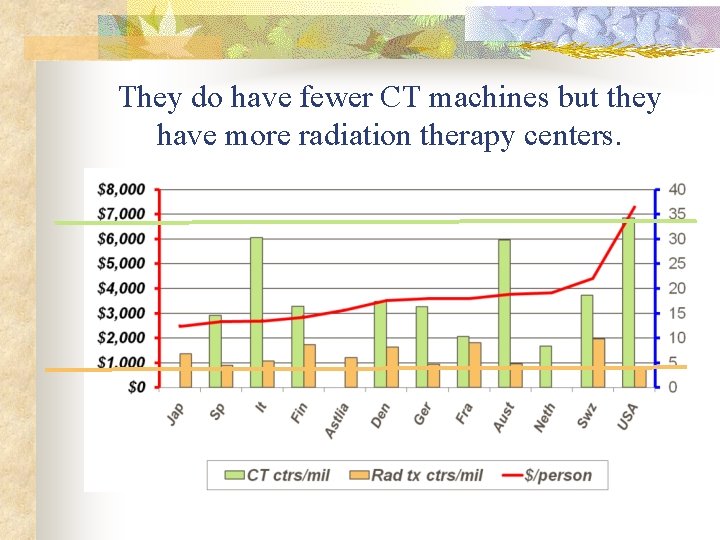 They do have fewer CT machines but they have more radiation therapy centers.

$8,000
$7,000
$6,000
$5,000
$4,000
$3,000
$2,000
$1,000
$0

40
35
30
25
20
15
10
5
0

Jap
Sp
It
Fin
Astlia
Den
Ger
Fra
Aust
Neth
Swz
USA

CT ctrs/mil
Rad tx ctrs/mil
$/person